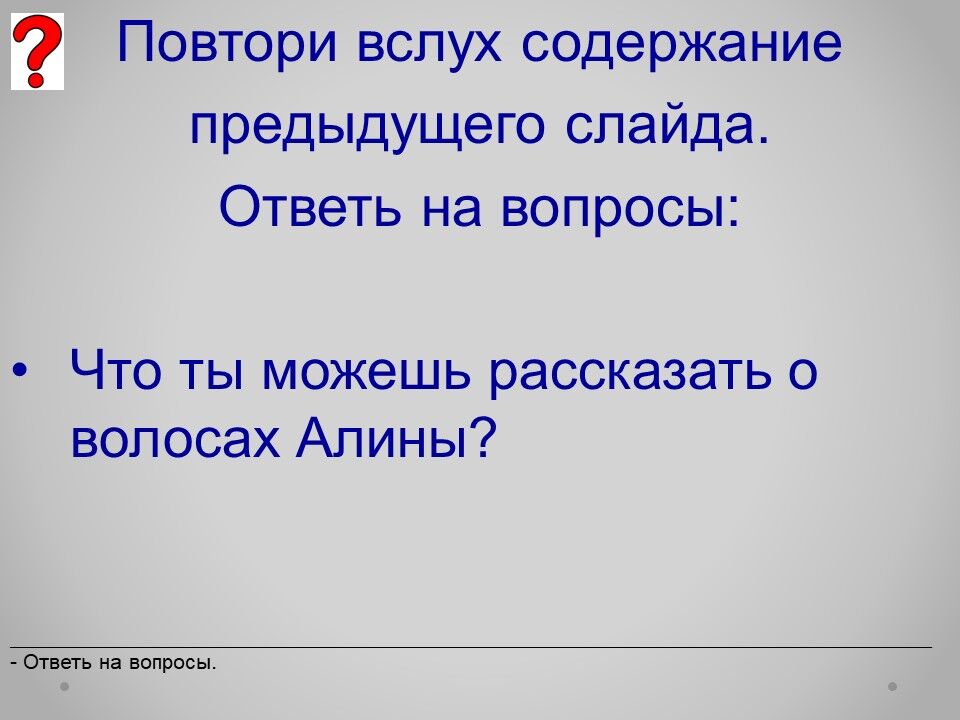 ?

Повтори вслух содержание предыдущего слайда.
Ответь на вопросы:

• Что ты можешь рассказать о волосах Алины?

- Ответь на вопросы.